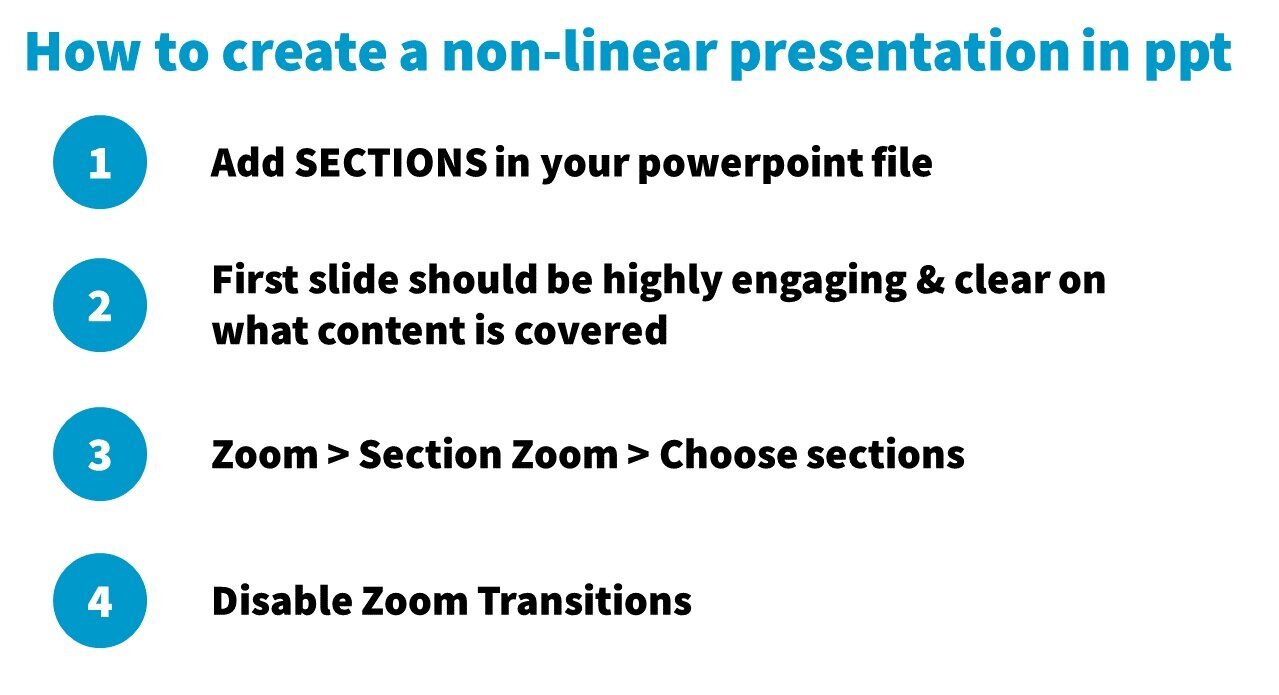 How to create a non-linear presentation in ppt

1 Add SECTIONS in your powerpoint file

2 First slide should be highly engaging & clear on what content is covered

3 Zoom > Section Zoom > Choose sections

4 Disable Zoom Transitions